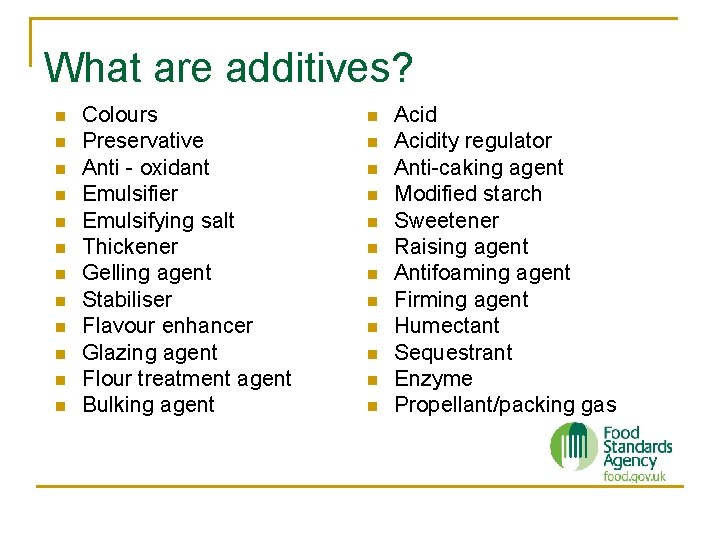 What are additives?

- Colours
- Preservative
- Anti - oxidant
- Emulsifier
- Emulsifying salt
- Thickener
- Gelling agent
- Stabiliser
- Flavour enhancer
- Glazing agent
- Flour treatment agent
- Bulking agent

- Acid
- Acidity regulator
- Anti-caking agent
- Modified starch
- Sweetener
- Raising agent
- Antifoaming agent
- Firming agent
- Humectant
- Sequestrant
- Enzyme
- Propellant/packing gas

Food Standards Agency
food.gov.uk